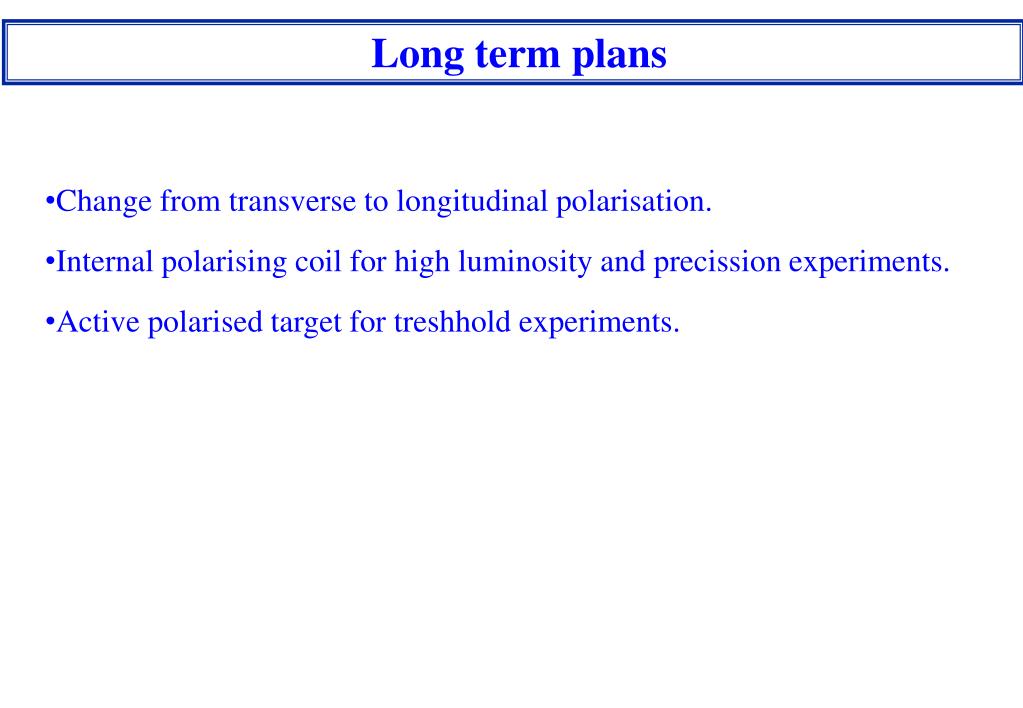 Long term plans

•Change from transverse to longitudinal polarisation.

•Internal polarising coil for high luminosity and precission experiments.

•Active polarised target for treshhold experiments.